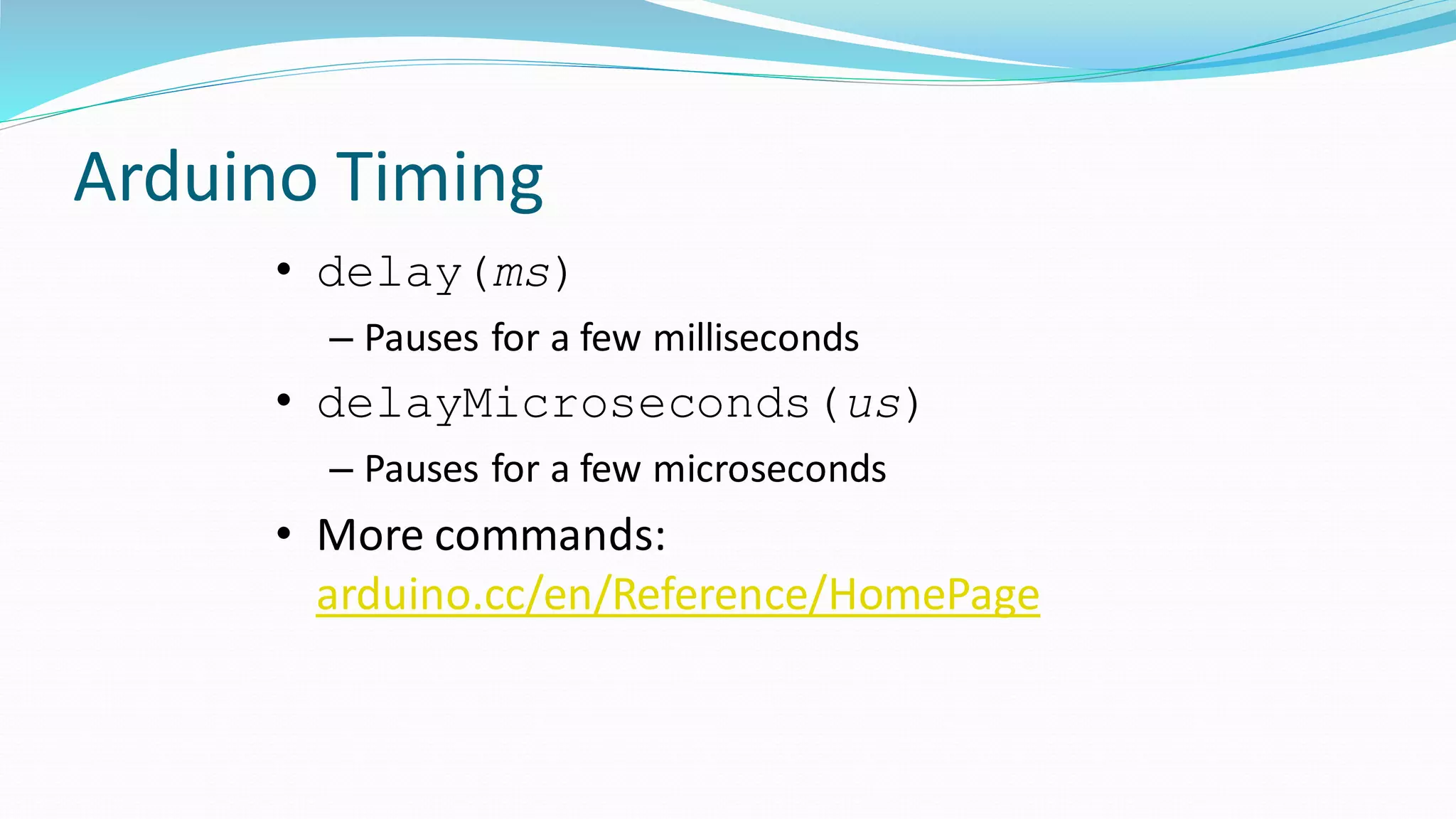 Arduino Timing

• delay(ms)
  – Pauses for a few milliseconds
• delayMicroseconds(us)
  – Pauses for a few microseconds
• More commands: arduino.cc/en/Reference/HomePage